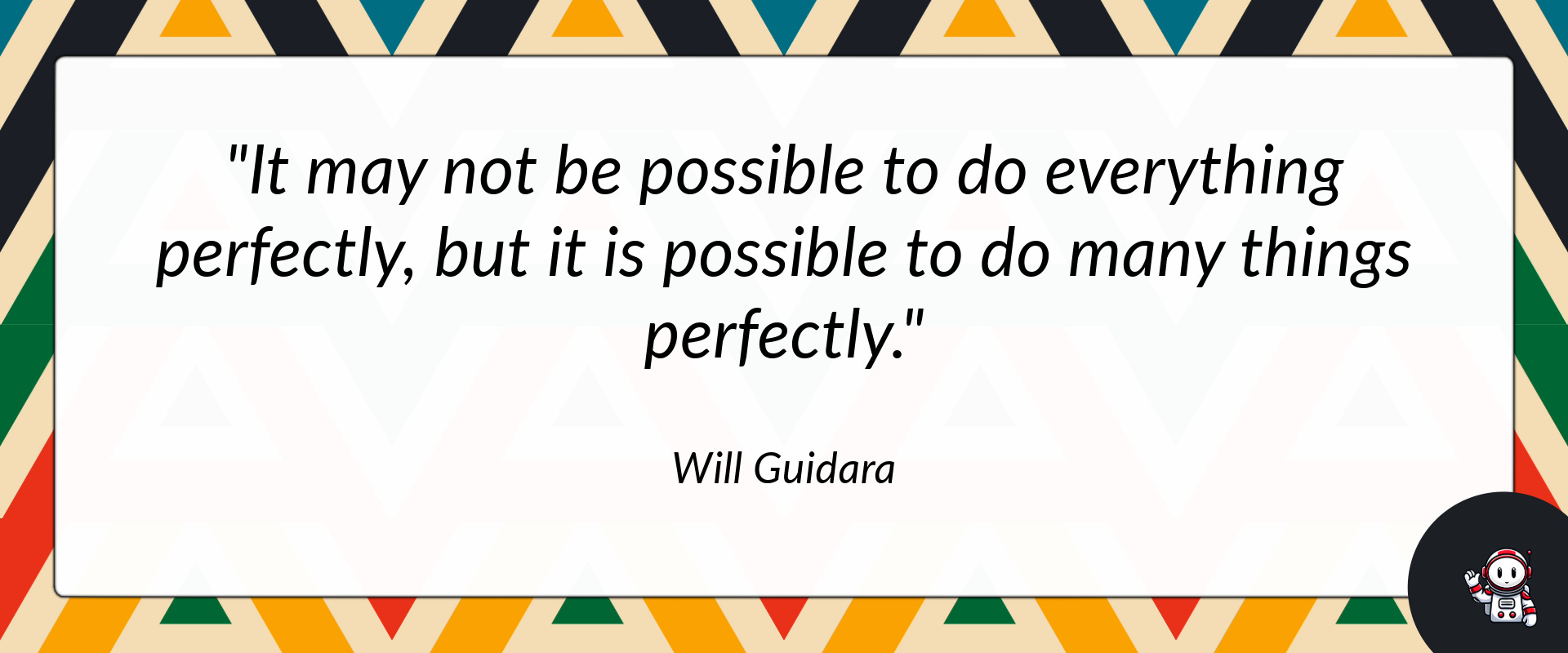 "It may not be possible to do everything perfectly, but it is possible to do many things perfectly."

Will Guidara